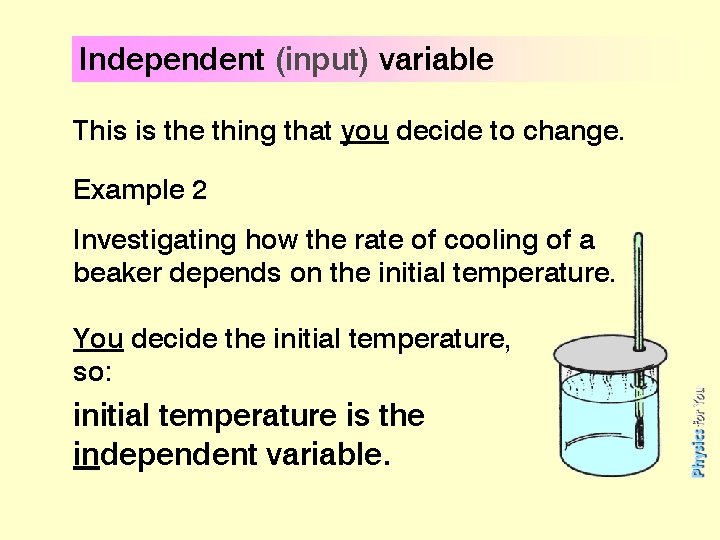 Independent (input) variable

This is the thing that you decide to change.

Example 2

Investigating how the rate of cooling of a beaker depends on the initial temperature.

You decide the initial temperature, so:

initial temperature is the independent variable.

Physics for You